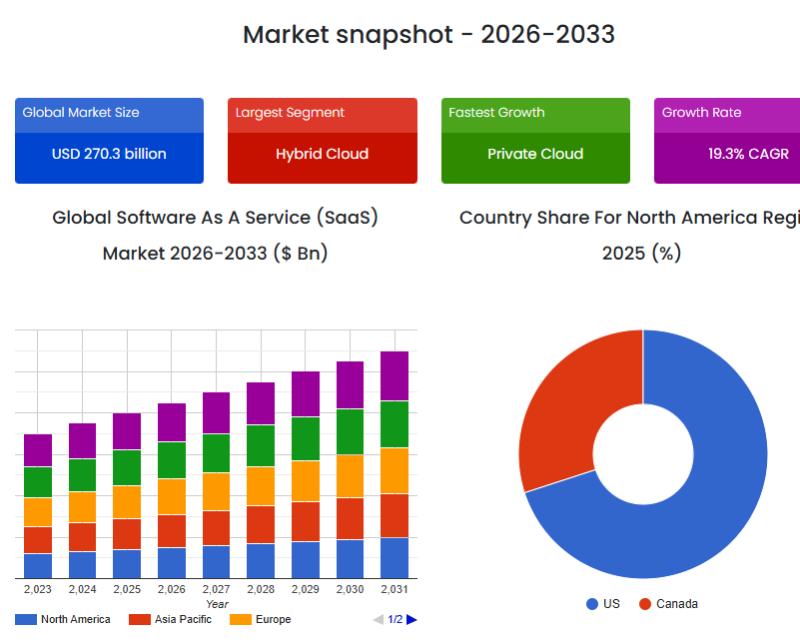 Market snapshot - 2026-2033

Global Market Size
USD 270.3 billion

Largest Segment
Hybrid Cloud

Fastest Growth
Private Cloud

Growth Rate
19.3% CAGR

Global Software As A Service (SaaS) Market 2026-2033 ($ Bn)

2,023 2,024 2,025 2,026 2,027 2,028 2,029 2,030 2,031
Year

North America  Asia Pacific  Europe  1/2

Country Share For North America Regi
2025 (%)

US  Canada